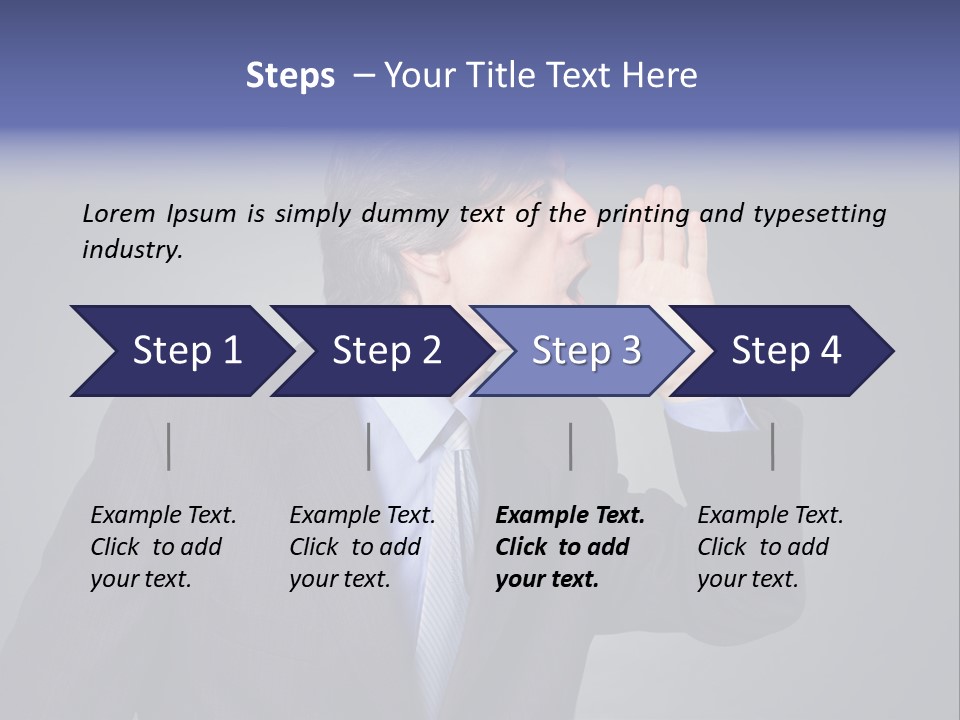 Steps – Your Title Text Here

Lorem Ipsum is simply dummy text of the printing and typesetting industry.

Step 1

Step 2

Step 3

Step 4

Example Text. Click to add your text.

Example Text. Click to add your text.

Example Text. Click to add your text.

Example Text. Click to add your text.